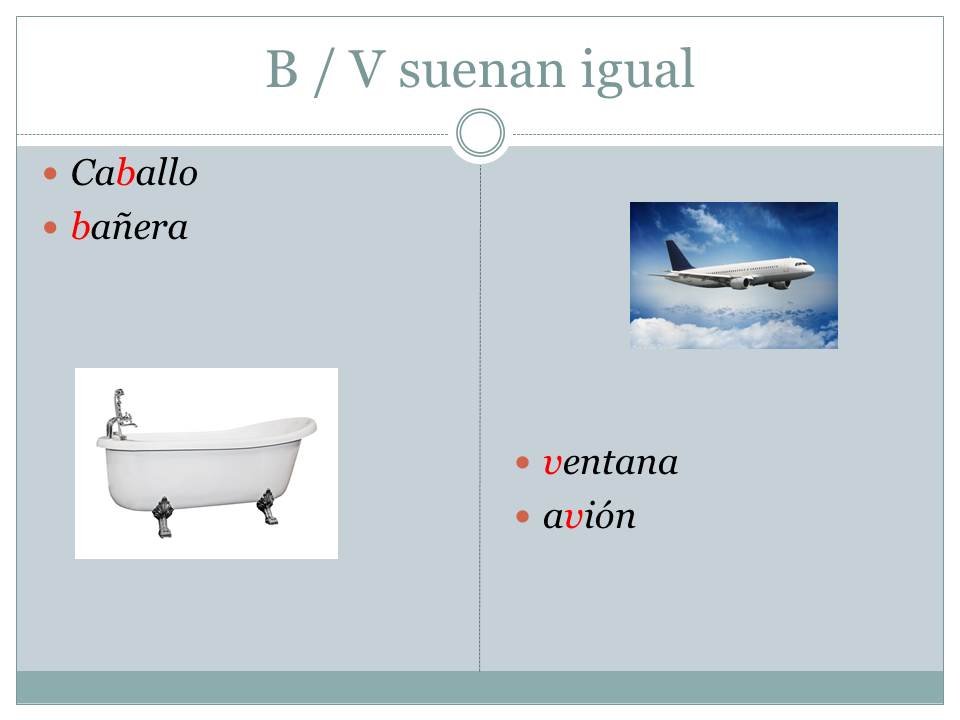 B / V suenan igual

- Caballo
- bañera

- ventana
- avión